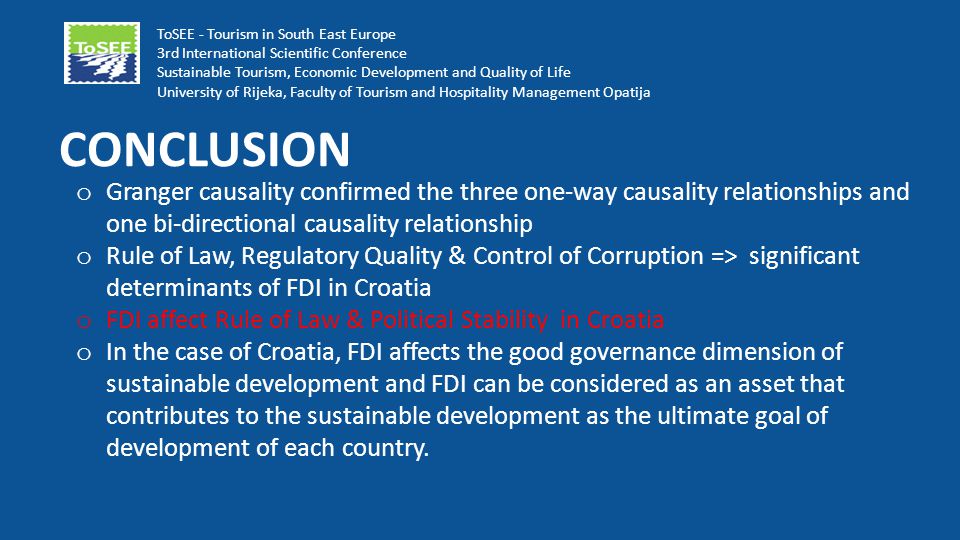 ToSEE

ToSEE - Tourism in South East Europe
3rd International Scientific Conference
Sustainable Tourism, Economic Development and Quality of Life
University of Rijeka, Faculty of Tourism and Hospitality Management Opatija

CONCLUSION

o Granger causality confirmed the three one-way causality relationships and one bi-directional causality relationship
o Rule of Law, Regulatory Quality & Control of Corruption => significant determinants of FDI in Croatia
o FDI affect Rule of Law & Political Stability in Croatia
o In the case of Croatia, FDI affects the good governance dimension of sustainable development and FDI can be considered as an asset that contributes to the sustainable development as the ultimate goal of development of each country.